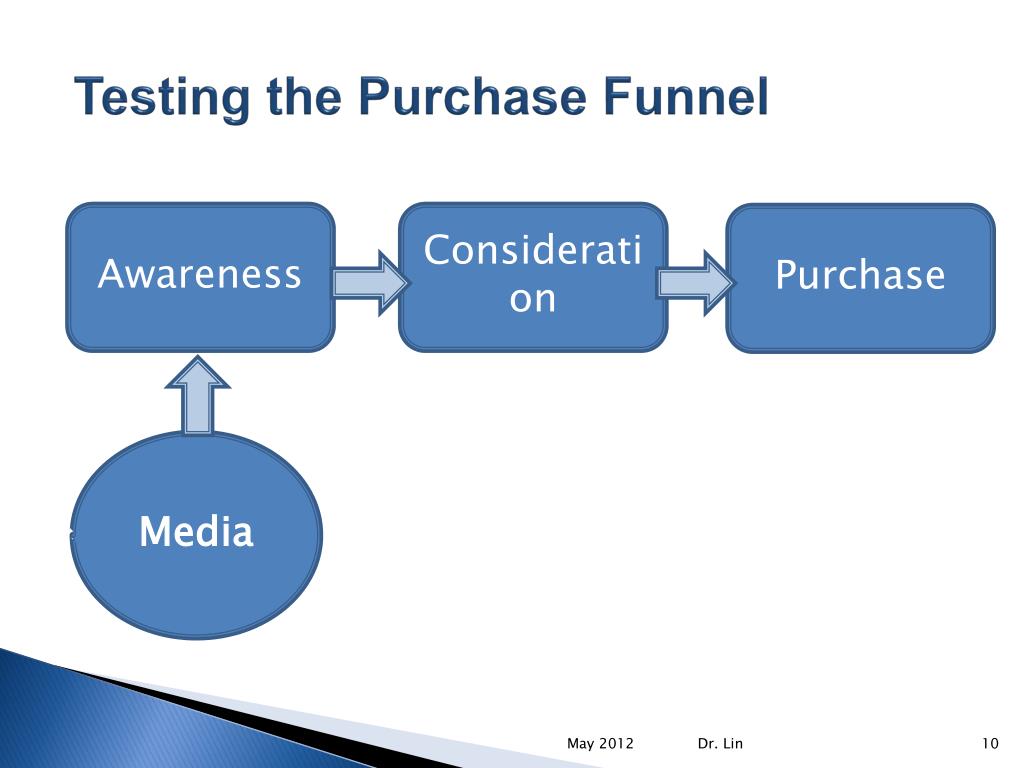 Testing the Purchase Funnel

Awareness

Consideration

Purchase

Media

May 2012

Dr. Lin

10